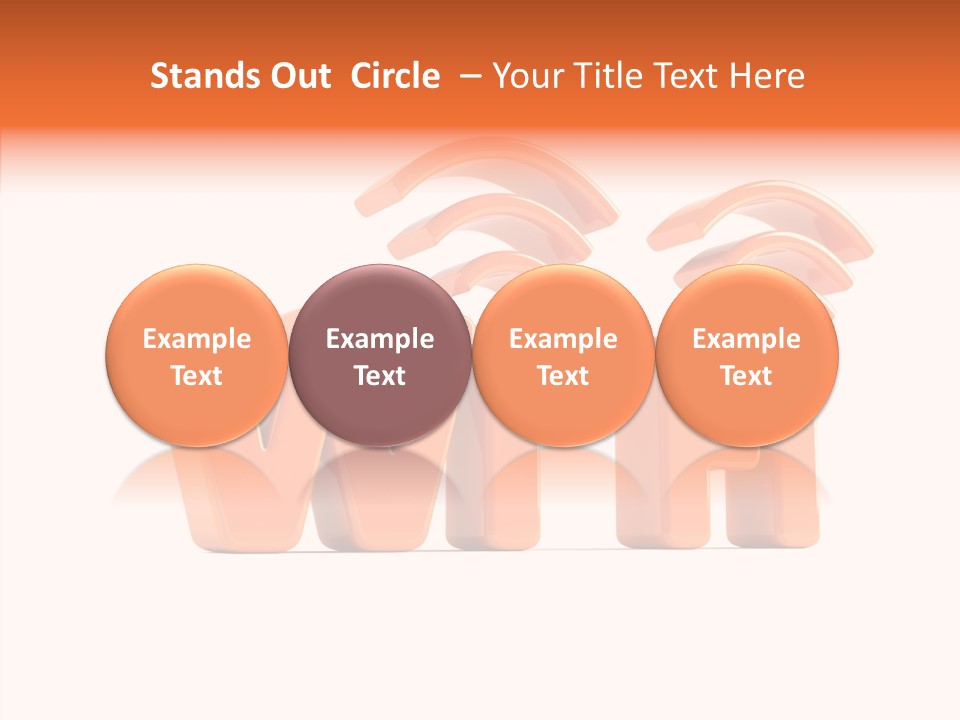 Stands Out Circle – Your Title Text Here

Example Text

Example Text

Example Text

Example Text